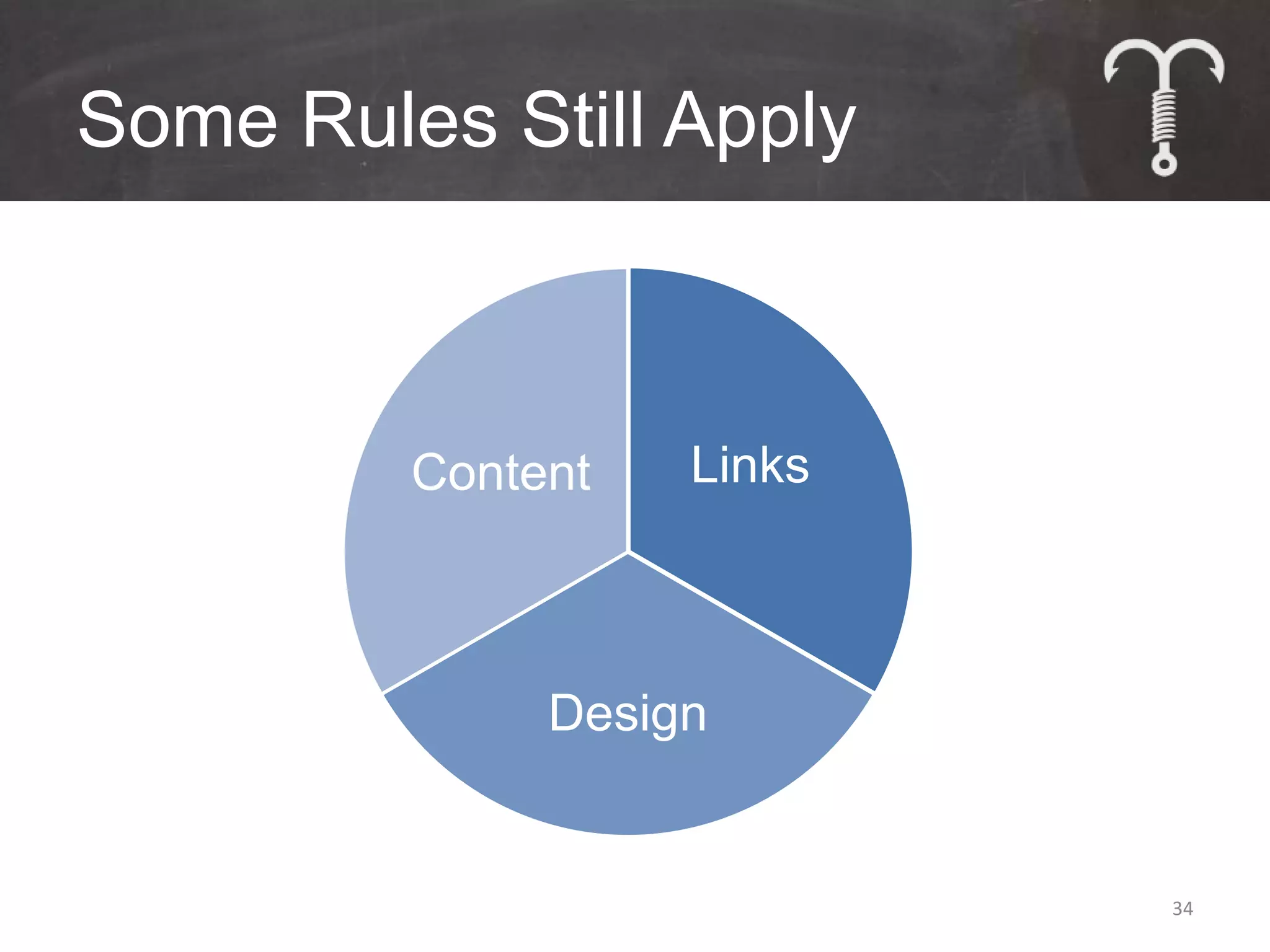 Some Rules Still Apply

Content

Links

Design

34